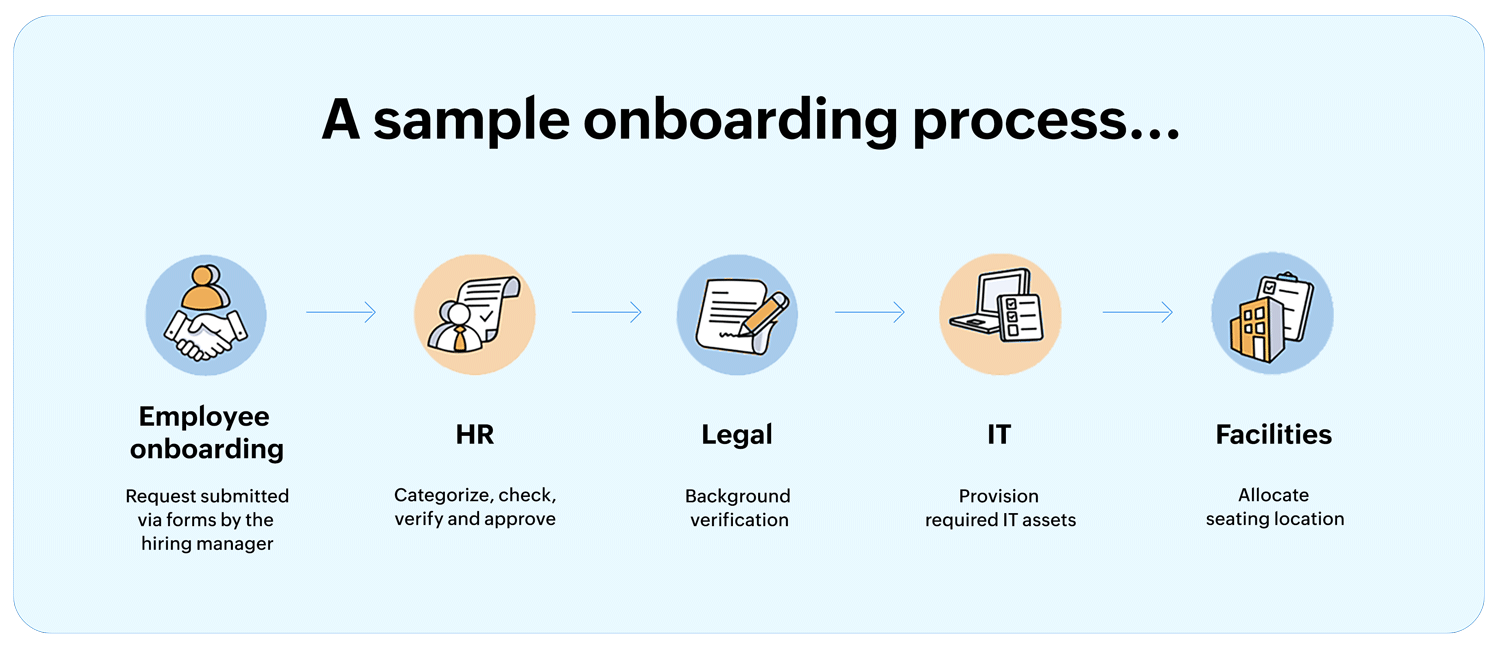 A sample onboarding process...

Employee onboarding

Request submitted via forms by the hiring manager

HR

Categorize, check, verify and approve

Legal

Background verification

IT

Provision required IT assets

Facilities

Allocate seating location